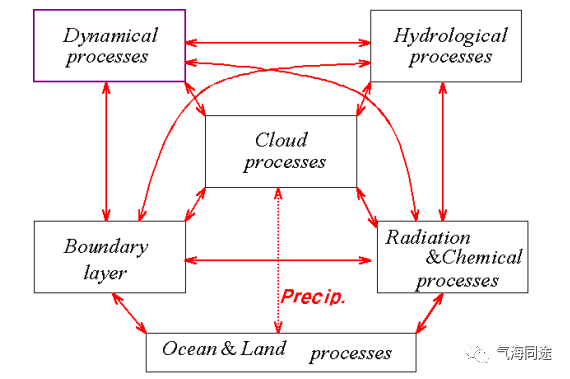 Dynamical processes

Hydrological processes

Cloud processes

Boundary layer

Radiation &Chemical processes

Precip.

Ocean & Land processes

气海同途